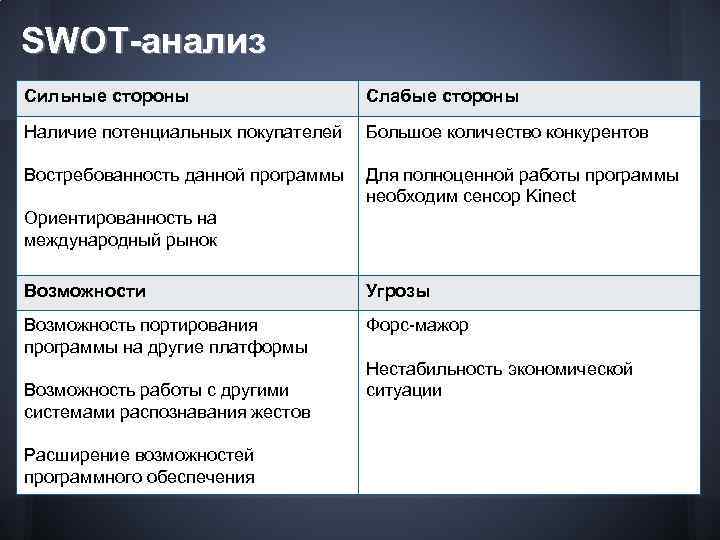 SWOT-анализ

| Сильные стороны | Слабые стороны |
|---|---|
| Наличие потенциальных покупателей<br><br>Востребованность данной программы<br><br>Ориентированность на международный рынок | Большое количество конкурентов<br><br>Для полноценной работы программы необходим сенсор Kinect |
| **Возможности** | **Угрозы** |
| Возможность портирования программы на другие платформы<br><br>Возможность работы с другими системами распознавания жестов<br><br>Расширение возможностей программного обеспечения | Форс-мажор<br><br>Нестабильность экономической ситуации |